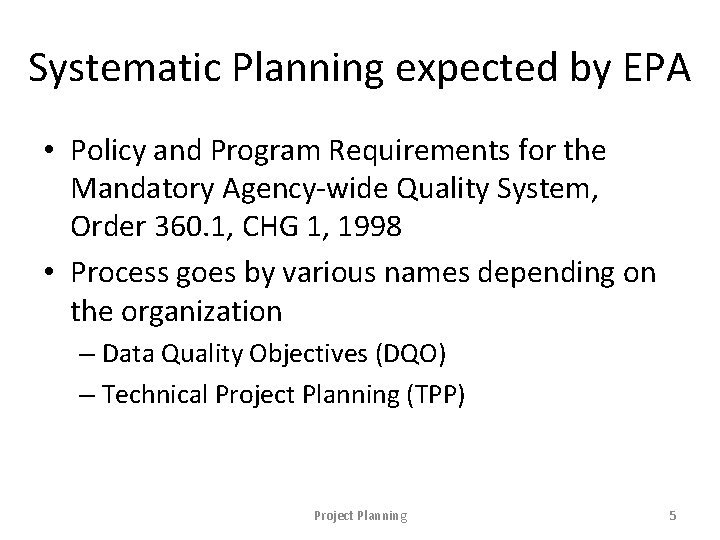 Systematic Planning expected by EPA

• Policy and Program Requirements for the Mandatory Agency-wide Quality System, Order 360.1, CHG 1, 1998

• Process goes by various names depending on the organization
– Data Quality Objectives (DQO)
– Technical Project Planning (TPP)

Project Planning

5